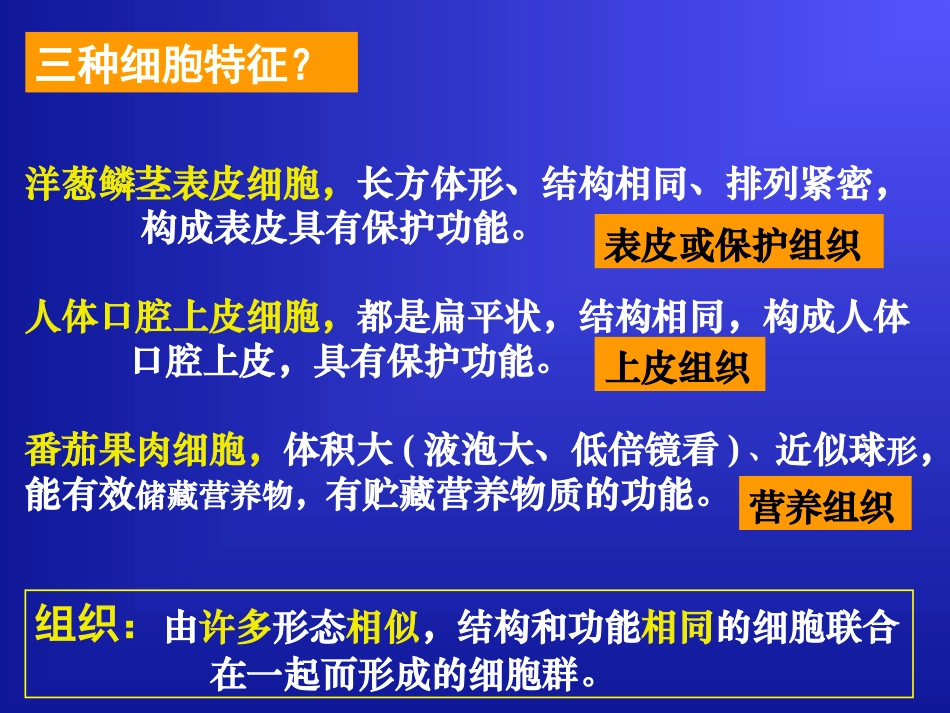 三种细胞特征？

洋葱鳞茎表皮细胞，长方体形、结构相同、排列紧密，构成表皮具有保护功能。

表皮或保护组织

人体口腔上皮细胞，都是扁平状，结构相同，构成人体口腔上皮，具有保护功能。

上皮组织

番茄果肉细胞，体积大（液泡大、低倍镜看）、近似球形，能有效储藏营养物，有贮藏营养物质的功能。

营养组织

组织：由许多形态相似，结构和功能相同的细胞联合在一起而形成的细胞群。